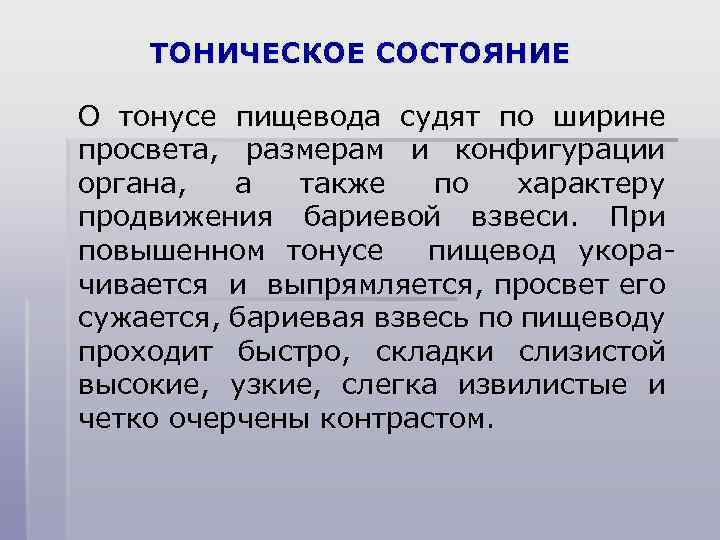 ТОНИЧЕСКОЕ СОСТОЯНИЕ

О тонусе пищевода судят по ширине просвета, размерам и конфигурации органа, а также по характеру продвижения бариевой взвеси. При повышенном тонусе пищевод укорачивается и выпрямляется, просвет его сужается, бариевая взвесь по пищеводу проходит быстро, складки слизистой высокие, узкие, слегка извилистые и четко очерчены контрастом.